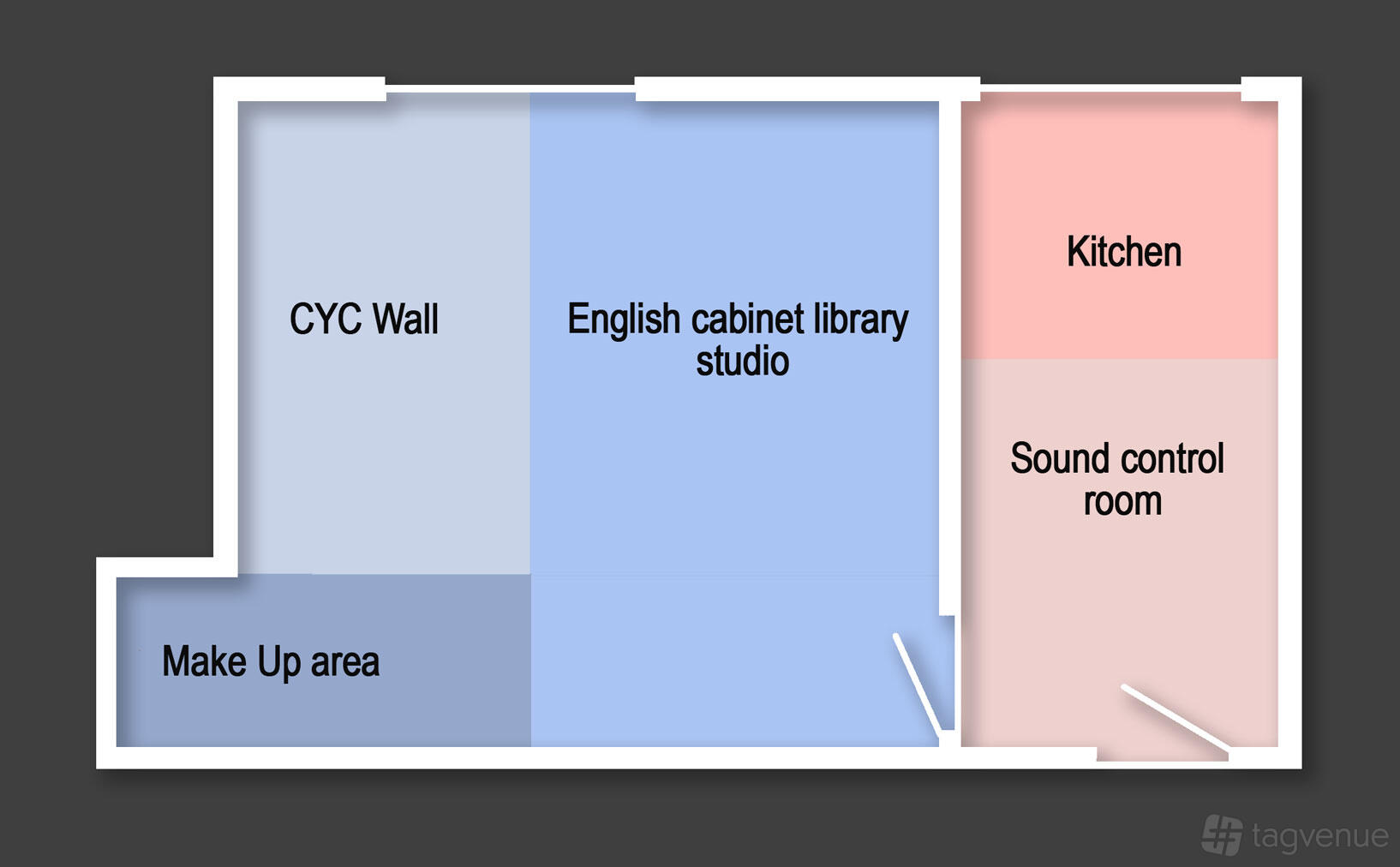 CYC Wall

English cabinet library studio

Kitchen

Sound control room

Make Up area

tagvenue